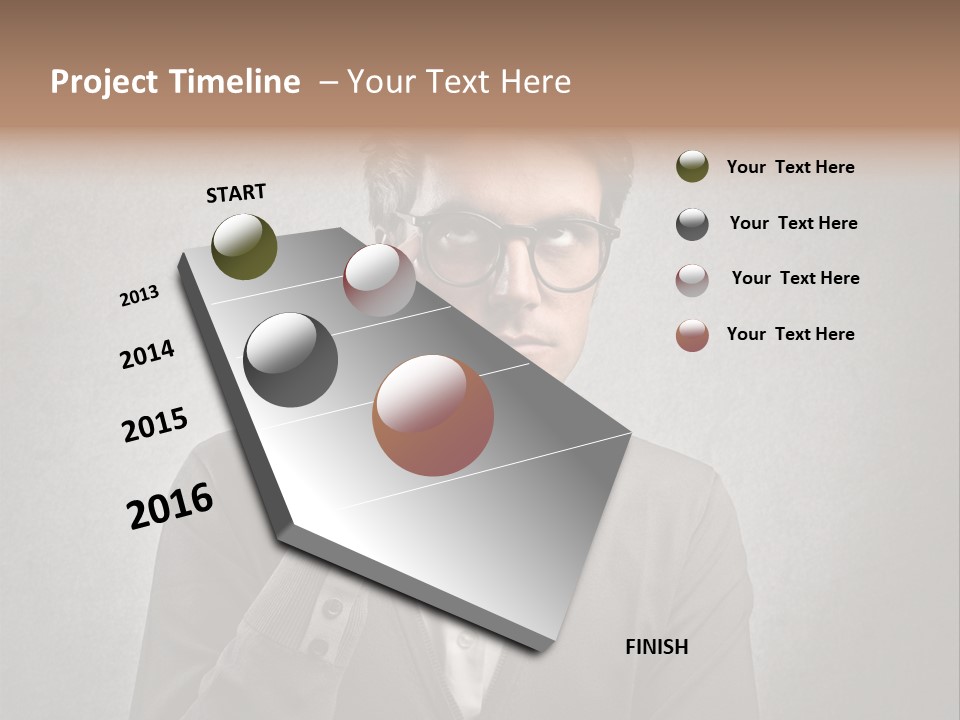 Project Timeline – Your Text Here

START

2013

2014

2015

2016

FINISH

Your Text Here

Your Text Here

Your Text Here

Your Text Here